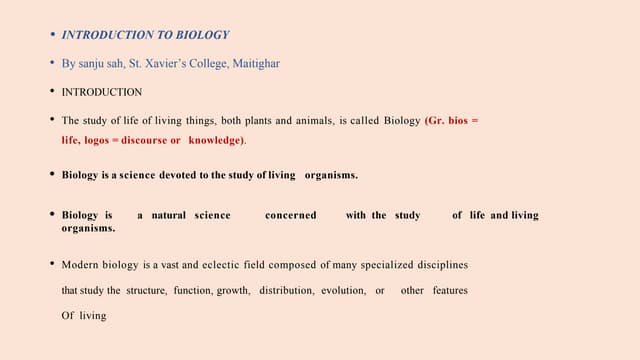 • INTRODUCTION TO BIOLOGY

• By sanju sah, St. Xavier's College, Maitighar

• INTRODUCTION

• The study of life of living things, both plants and animals, is called Biology (Gr. bios = life, logos = discourse or knowledge).

• Biology is a science devoted to the study of living organisms.

• Biology is a natural science concerned with the study of life and living organisms.

• Modern biology is a vast and eclectic field composed of many specialized disciplines that study the structure, function, growth, distribution, evolution, or other features Of living